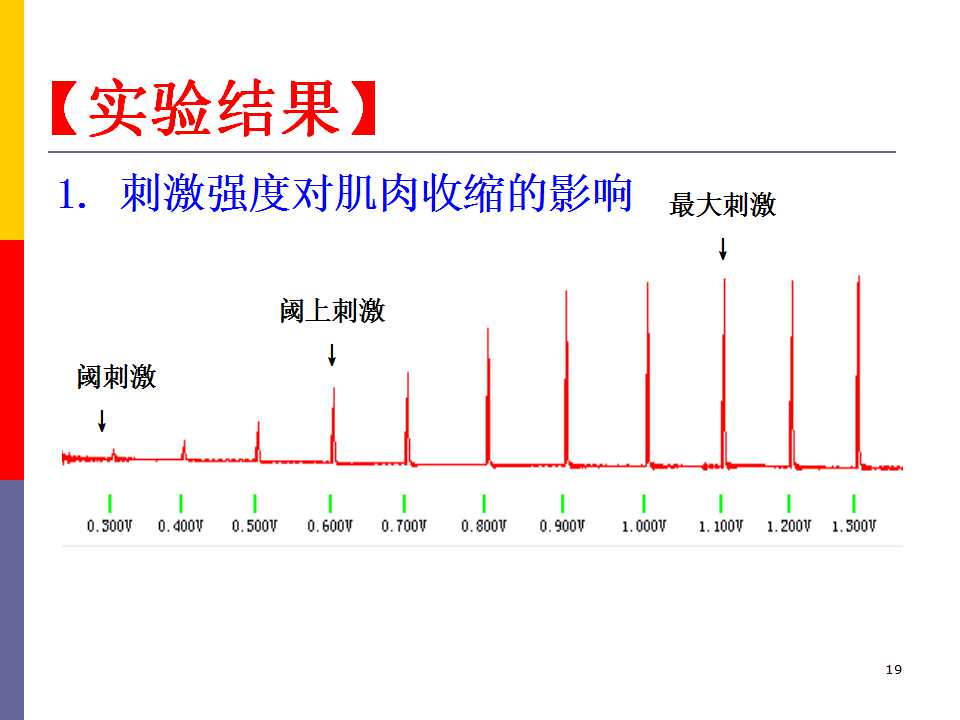 【实验结果】

1. 刺激强度对肌肉收缩的影响

最大刺激

阈上刺激

阈刺激

0.300V 0.400V 0.500V 0.600V 0.700V 0.800V 0.900V 1.000V 1.100V 1.200V 1.300V

19